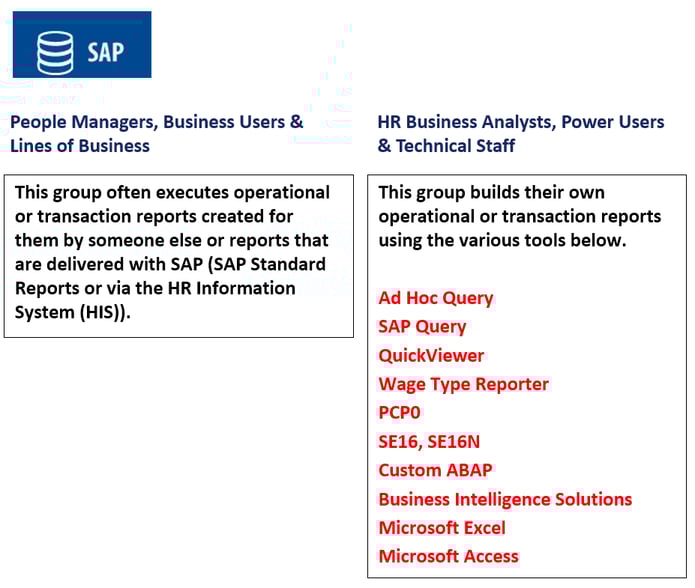 SAP

People Managers, Business Users & Lines of Business

This group often executes operational or transaction reports created for them by someone else or reports that are delivered with SAP (SAP Standard Reports or via the HR Information System (HIS)).

HR Business Analysts, Power Users & Technical Staff

This group builds their own operational or transaction reports using the various tools below.

Ad Hoc Query
SAP Query
QuickViewer
Wage Type Reporter
PCP0
SE16, SE16N
Custom ABAP
Business Intelligence Solutions
Microsoft Excel
Microsoft Access